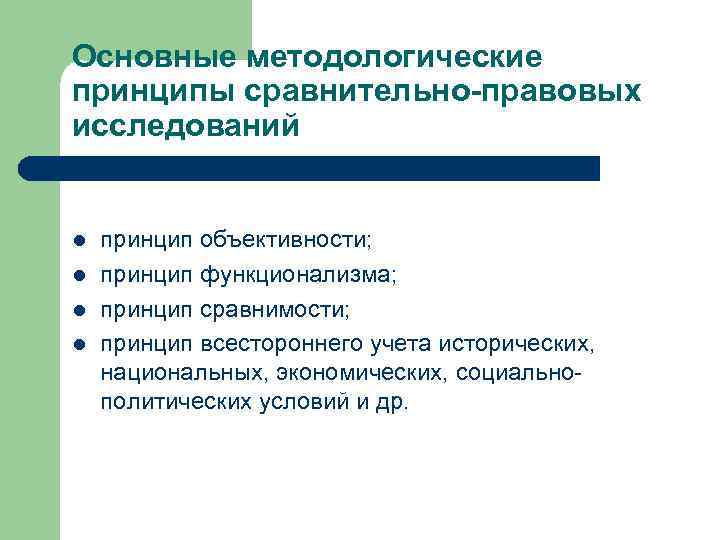 Основные методологические принципы сравнительно-правовых исследований

- принцип объективности;
- принцип функционализма;
- принцип сравнимости;
- принцип всестороннего учета исторических, национальных, экономических, социально-политических условий и др.